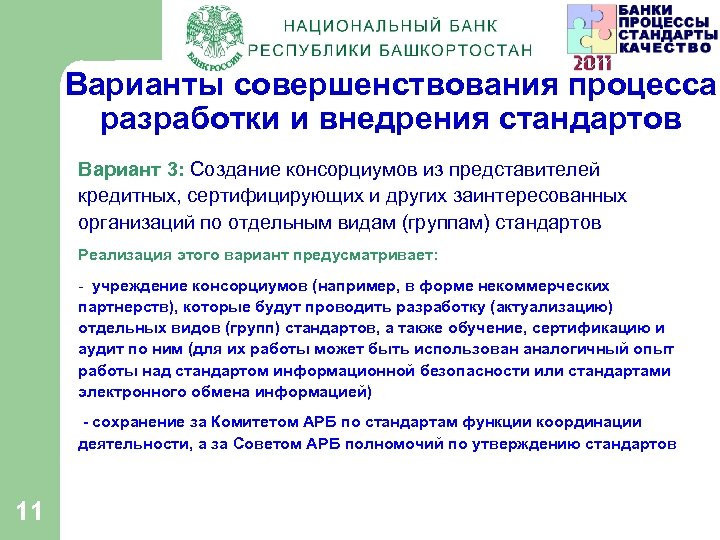 БАНК РОССИИ

НАЦИОНАЛЬНЫЙ БАНК
РЕСПУБЛИКИ БАШКОРТОСТАН

БАНКИ
ПРОЦЕССЫ
СТАНДАРТЫ
КАЧЕСТВО
2011

Варианты совершенствования процесса разработки и внедрения стандартов

Вариант 3: Создание консорциумов из представителей кредитных, сертифицирующих и других заинтересованных организаций по отдельным видам (группам) стандартов

Реализация этого вариант предусматривает:

- учреждение консорциумов (например, в форме некоммерческих партнерств), которые будут проводить разработку (актуализацию) отдельных видов (групп) стандартов, а также обучение, сертификацию и аудит по ним (для их работы может быть использован аналогичный опыт работы над стандартом информационной безопасности или стандартами электронного обмена информацией)

- сохранение за Комитетом АРБ по стандартам функции координации деятельности, а за Советом АРБ полномочий по утверждению стандартов

11